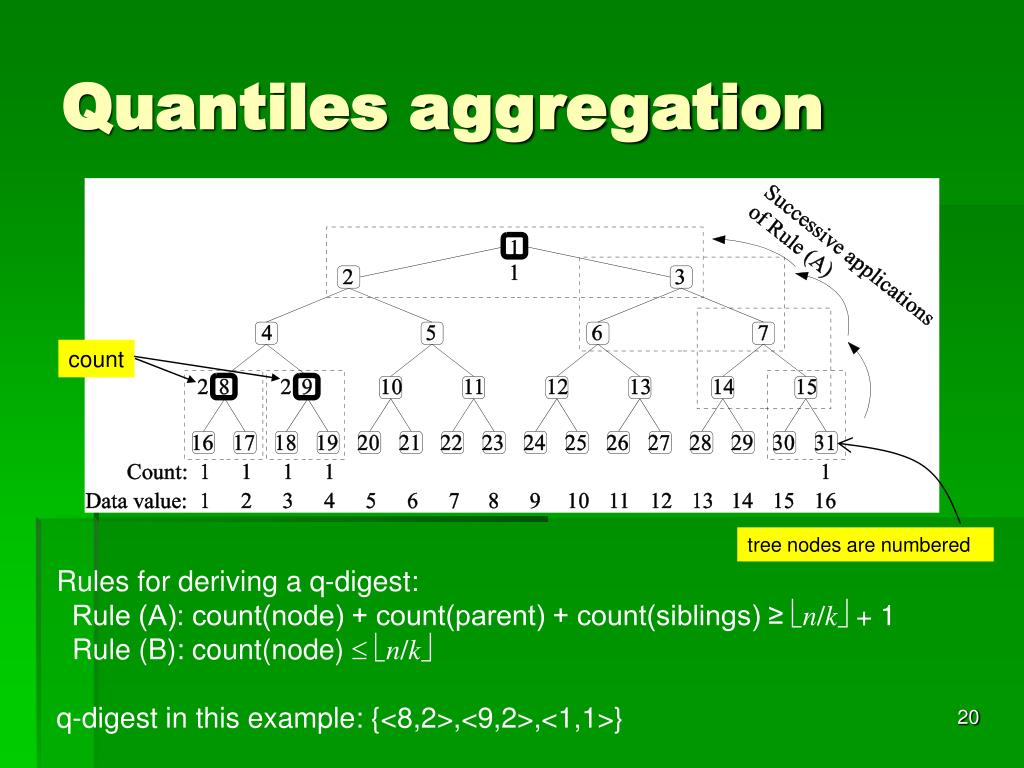 Quantiles aggregation

Successive applications of Rule (A)

1
1
2
3
4
5
6
7
count
2 8
2 9
10
11
12
13
14
15
16 17 18 19 20 21 22 23 24 25 26 27 28 29 30 31

Count: 1 1 1 1 1
Data value: 1 2 3 4 5 6 7 8 9 10 11 12 13 14 15 16

tree nodes are numbered

Rules for deriving a q-digest:
Rule (A): count(node) + count(parent) + count(siblings) ≥ $\lfloor n/k \rfloor$ + 1
Rule (B): count(node) $\leq \lfloor n/k \rfloor$

q-digest in this example: {<8,2>,<9,2>,<1,1>}

20